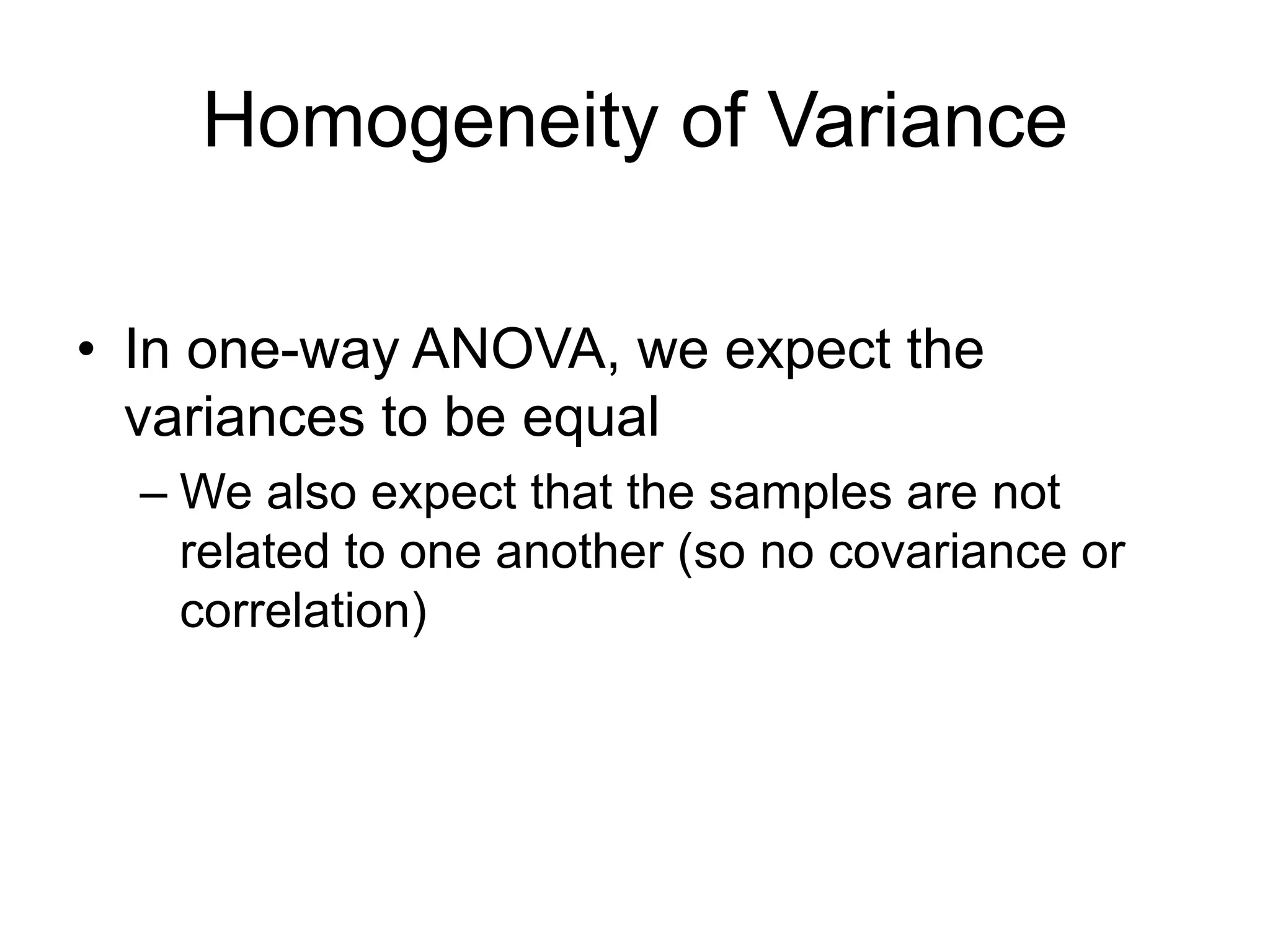 Homogeneity of Variance

• In one-way ANOVA, we expect the variances to be equal

– We also expect that the samples are not related to one another (so no covariance or correlation)